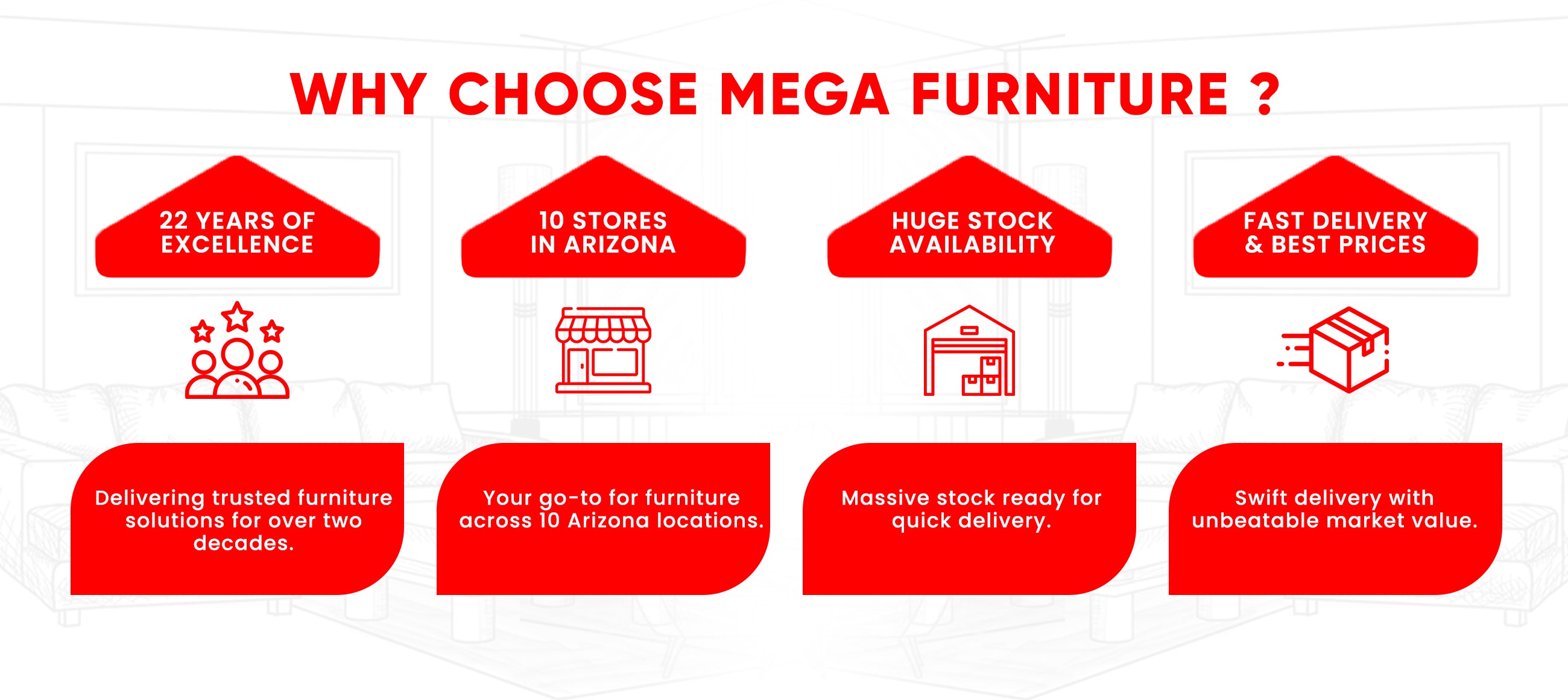 WHY CHOOSE MEGA FURNITURE ?

22 YEARS OF EXCELLENCE

Delivering trusted furniture solutions for over two decades.

10 STORES IN ARIZONA

Your go-to for furniture across 10 Arizona locations.

HUGE STOCK AVAILABILITY

Massive stock ready for quick delivery.

FAST DELIVERY & BEST PRICES

Swift delivery with unbeatable market value.